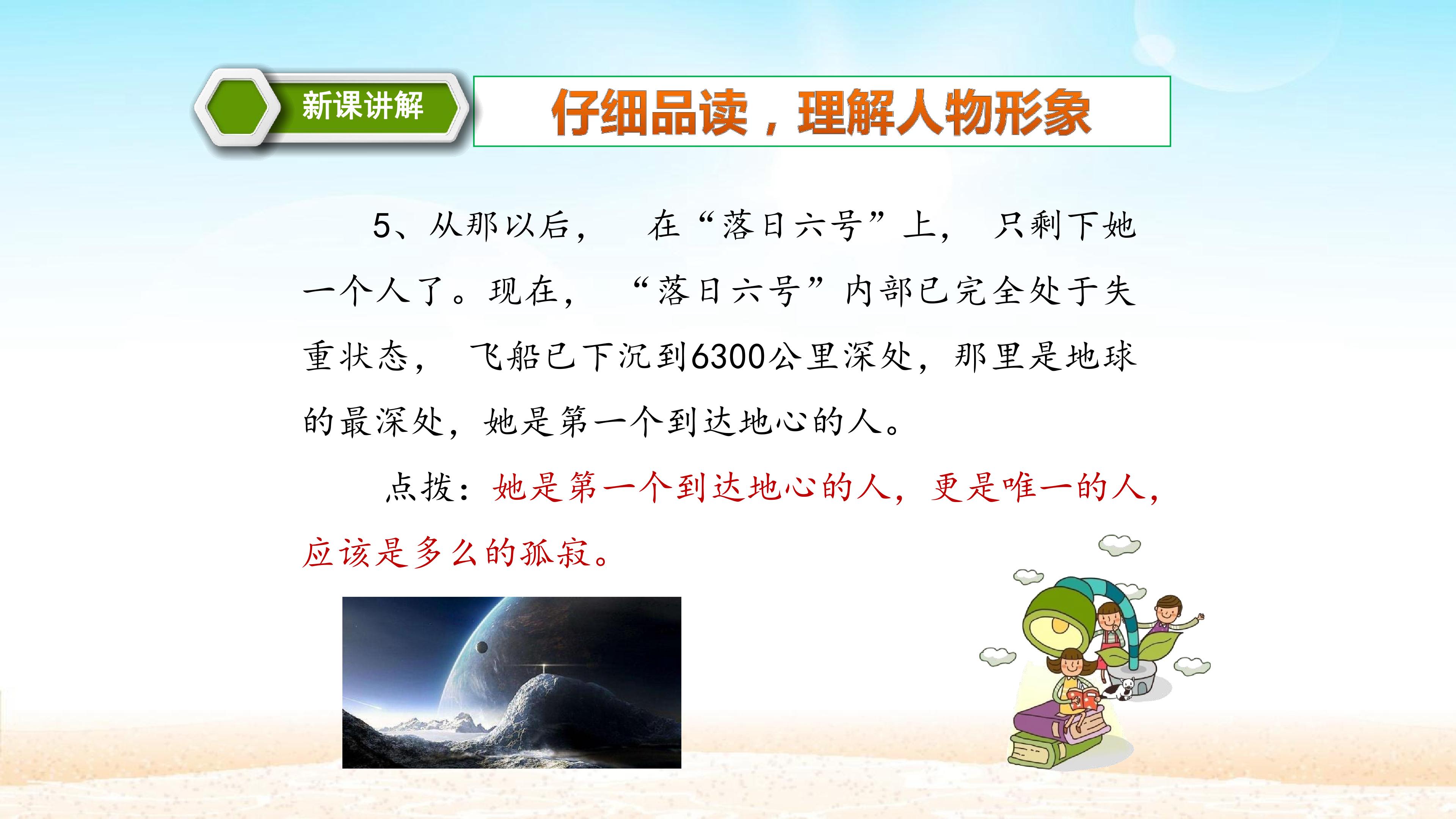 新课讲解

仔细品读，理解人物形象

5、从那以后，在“落日六号”上，只剩下她一个人了。现在，“落日六号”内部已完全处于失重状态，飞船已下沉到6300公里深处，那里是地球的最深处，她是第一个到达地心的人。

点拨：她是第一个到达地心的人，更是唯一的人，应该是多么的孤寂。